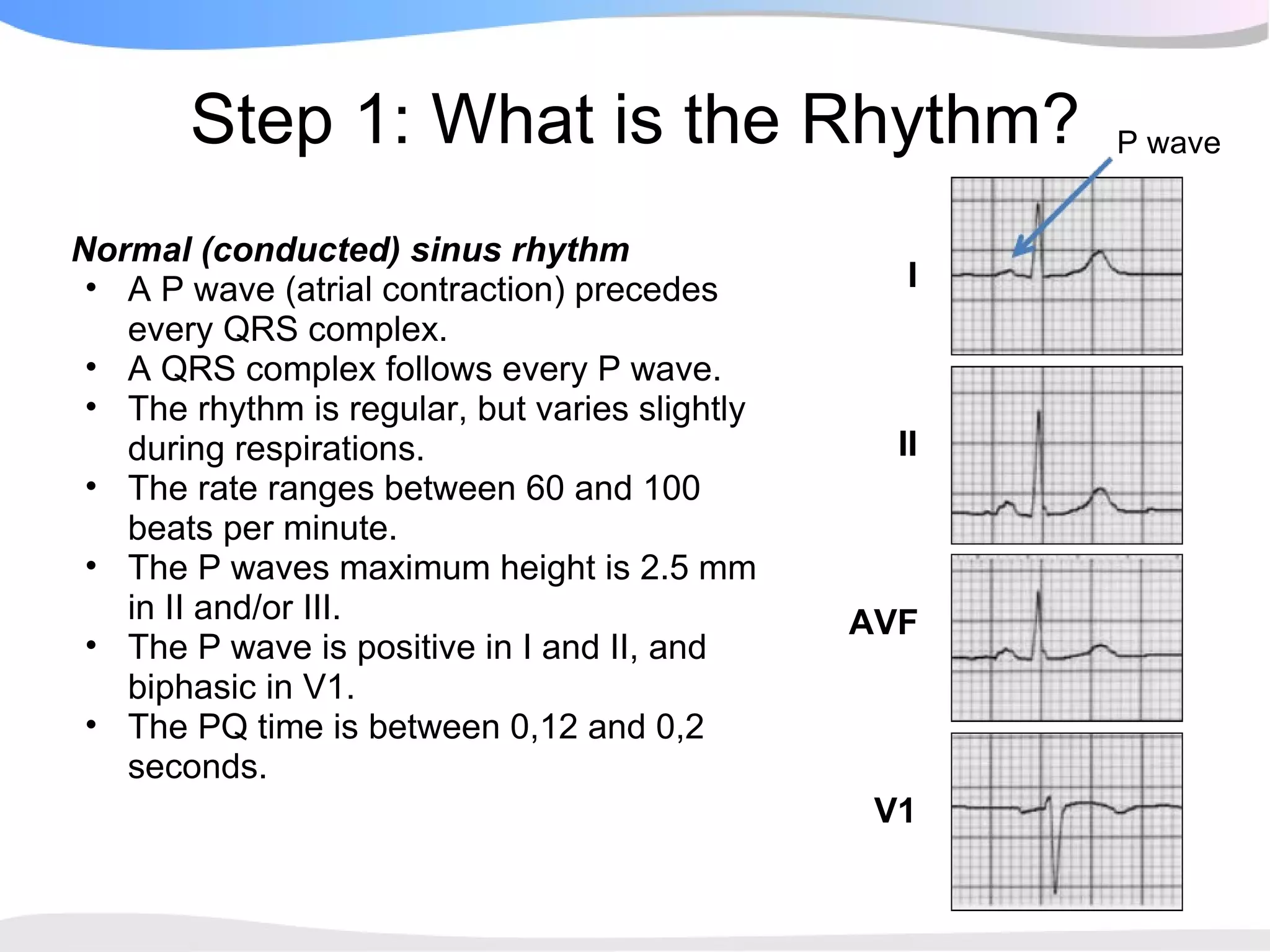 Step 1: What is the Rhythm?

P wave

Normal (conducted) sinus rhythm
• A P wave (atrial contraction) precedes every QRS complex.
• A QRS complex follows every P wave.
• The rhythm is regular, but varies slightly during respirations.
• The rate ranges between 60 and 100 beats per minute.
• The P waves maximum height is 2.5 mm in II and/or III.
• The P wave is positive in I and II, and biphasic in V1.
• The PQ time is between 0,12 and 0,2 seconds.

I

II

AVF

V1